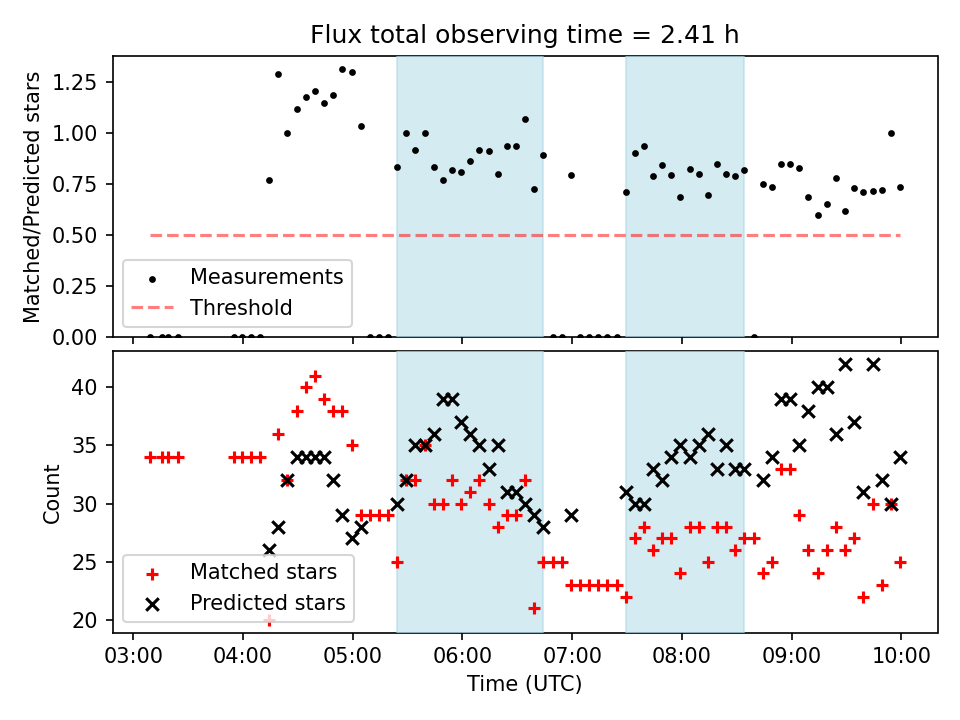 Flux total observing time = 2.41 h

Matched/Predicted stars

1.25
1.00
0.75
0.50
0.25
0.00

Measurements
Threshold

Count

40
35
30
25
20

Matched stars
Predicted stars

03:00 04:00 05:00 06:00 07:00 08:00 09:00 10:00

Time (UTC)